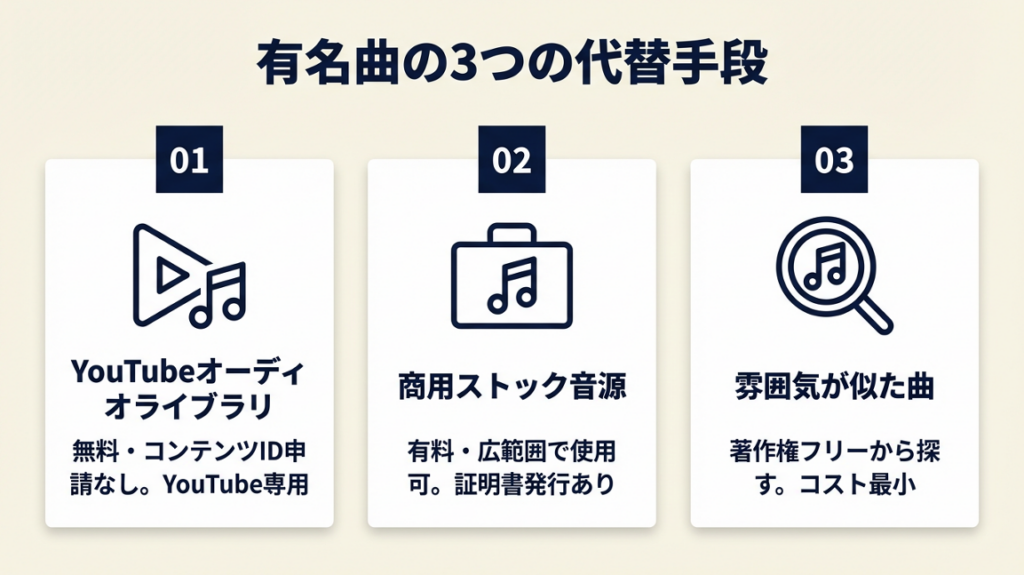 有名曲の3つの代替手段

01

YouTubeオーディオライブラリ

無料・コンテンツID申請なし。YouTube専用

02

商用ストック音源

有料・広範囲で使用可。証明書発行あり

03

雰囲気が似た曲

著作権フリーから探す。コスト最小